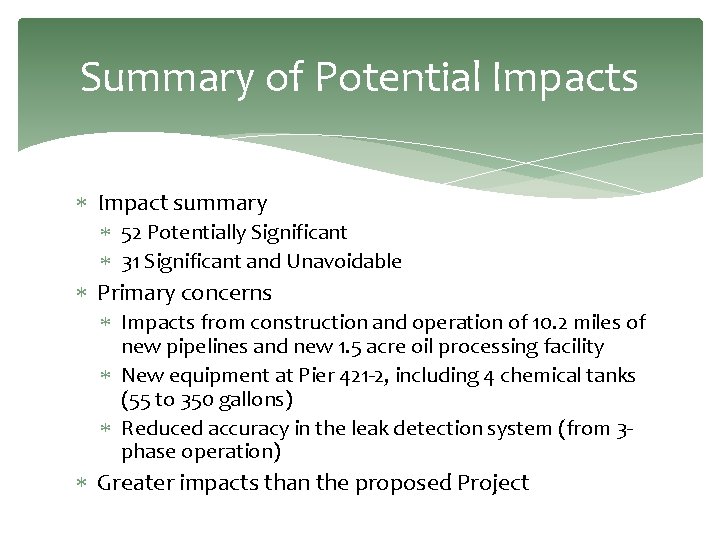 Summary of Potential Impacts

* Impact summary
  * 52 Potentially Significant
  * 31 Significant and Unavoidable
* Primary concerns
  * Impacts from construction and operation of 10.2 miles of new pipelines and new 1.5 acre oil processing facility
  * New equipment at Pier 421-2, including 4 chemical tanks (55 to 350 gallons)
  * Reduced accuracy in the leak detection system (from 3-phase operation)
* Greater impacts than the proposed Project